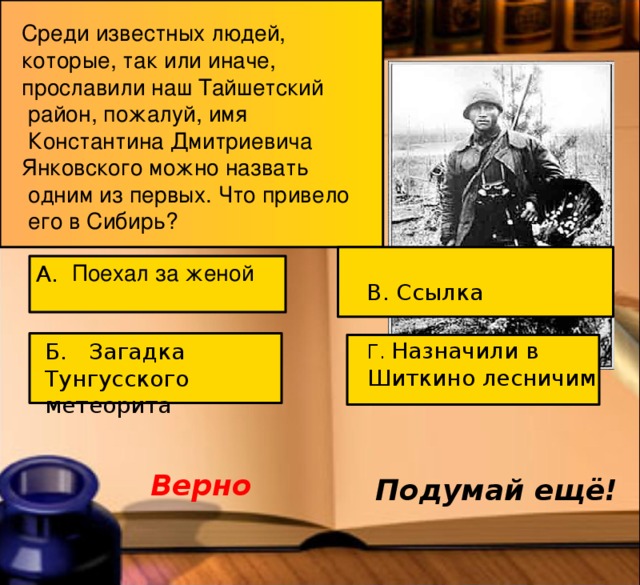 Среди известных людей, которые, так или иначе, прославили наш Тайшетский район, пожалуй, имя Константина Дмитриевича Янковского можно назвать одним из первых. Что привело его в Сибирь?

А. Поехал за женой

В. Ссылка

Б. Загадка Тунгусского метеорита

Г. Назначили в Шиткино лесничим

Верно

Подумай ещё!